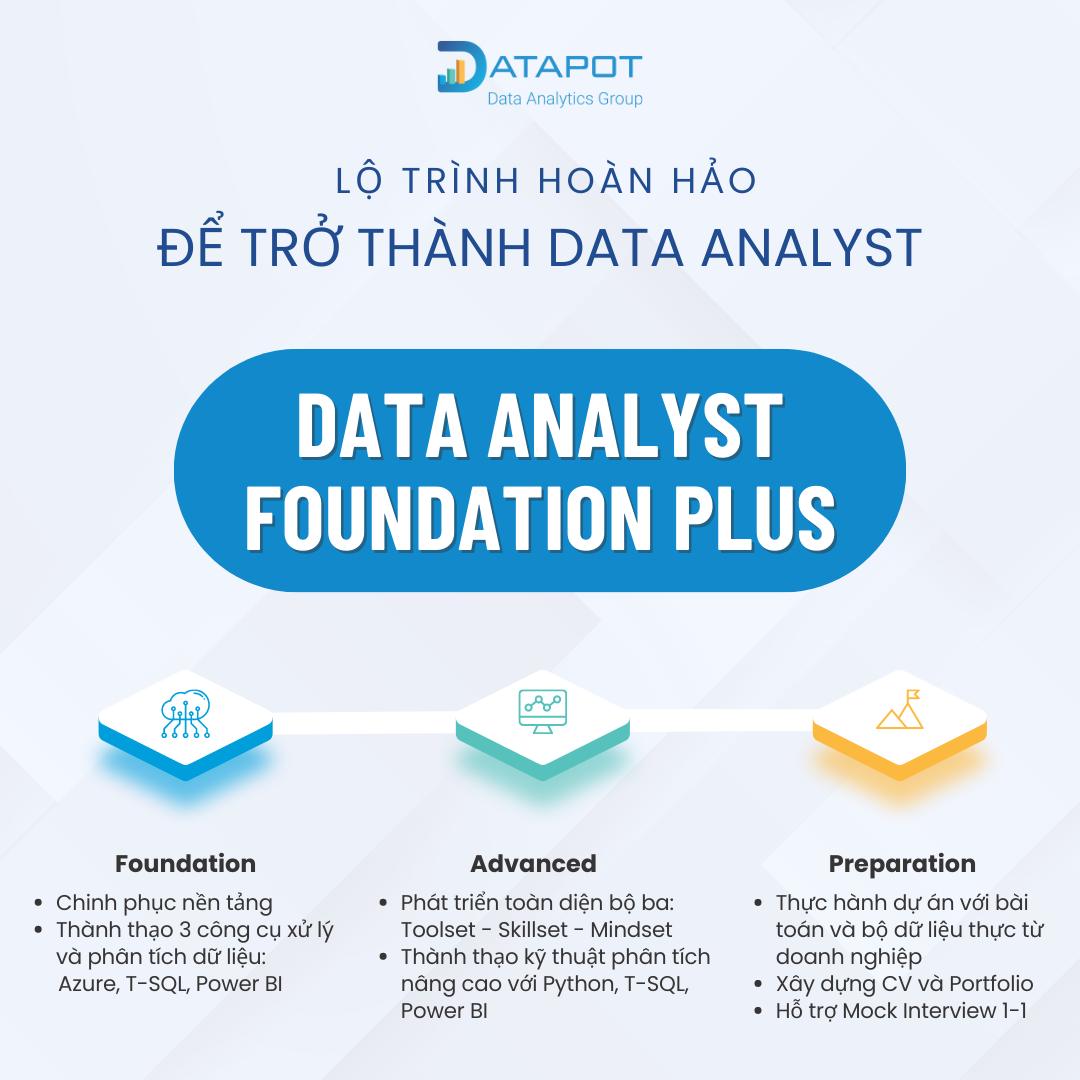 DATAPOT
Data Analytics Group

LỘ TRÌNH HOÀN HẢO
ĐỂ TRỞ THÀNH DATA ANALYST

DATA ANALYST
FOUNDATION PLUS

Foundation
• Chinh phục nền tảng
• Thành thạo 3 công cụ xử lý và phân tích dữ liệu: Azure, T-SQL, Power BI

Advanced
• Phát triển toàn diện bộ ba: Toolset - Skillset - Mindset
• Thành thạo kỹ thuật phân tích nâng cao với Python, T-SQL, Power BI

Preparation
• Thực hành dự án với bài toán và bộ dữ liệu thực từ doanh nghiệp
• Xây dựng CV và Portfolio
• Hỗ trợ Mock Interview 1-1